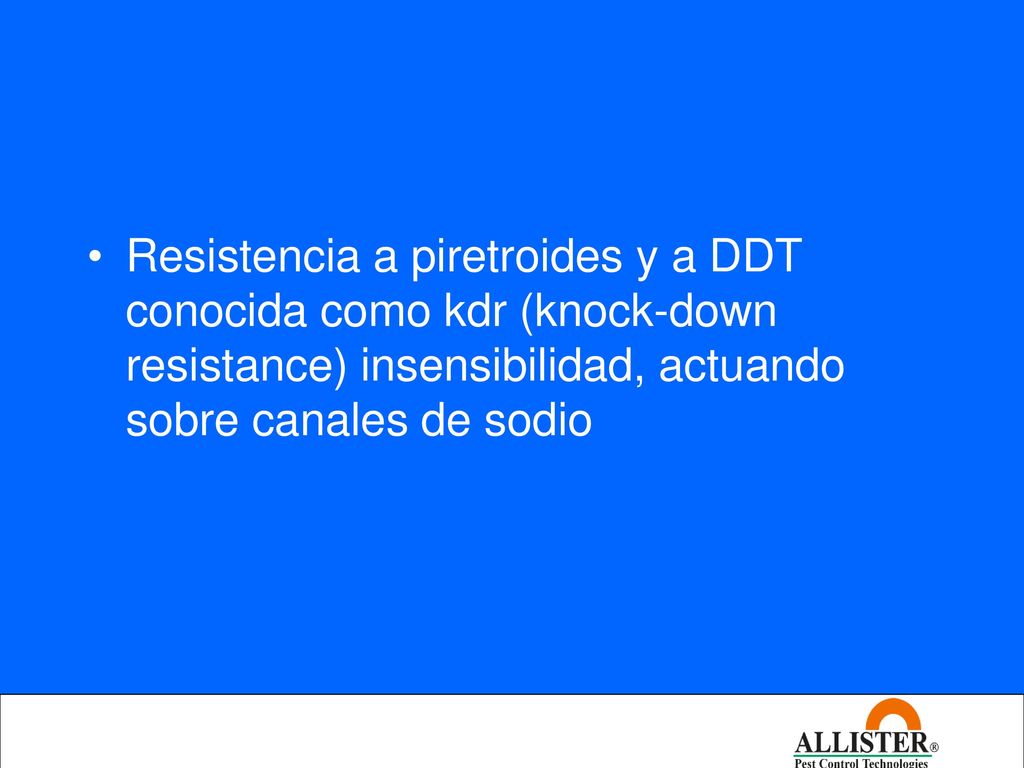 • Resistencia a piretroides y a DDT conocida como kdr (knock-down resistance) insensibilidad, actuando sobre canales de sodio

ALLISTER®
Pest Control Technologies